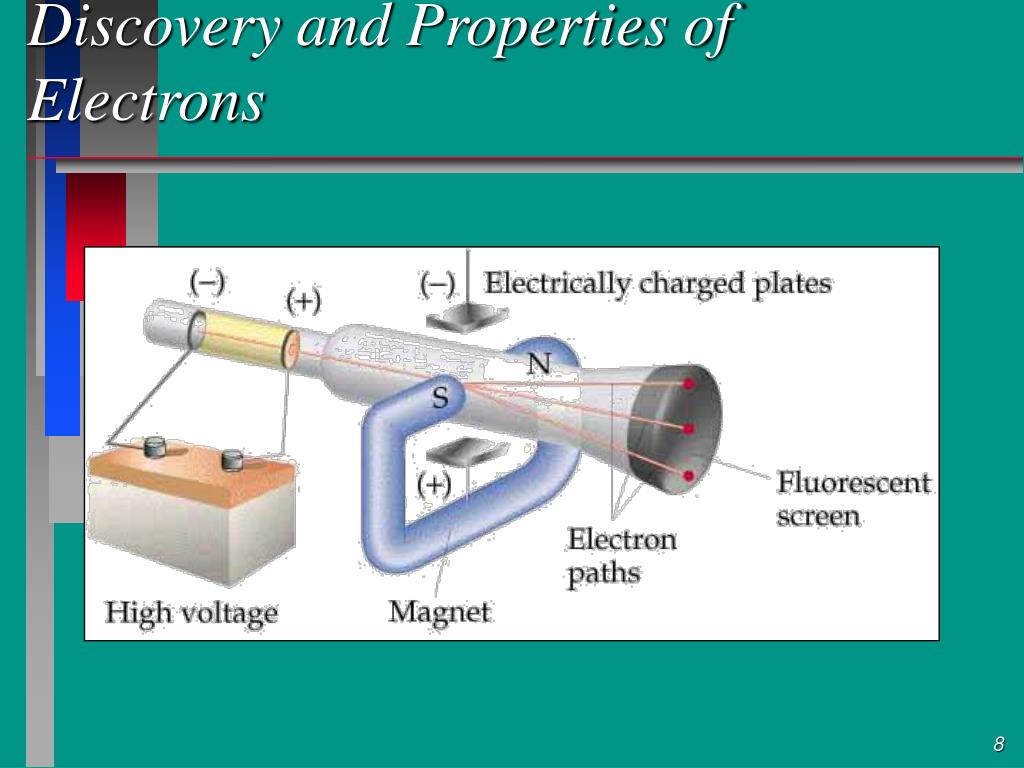 Discovery and Properties of Electrons

(–)
(+)
(–) Electrically charged plates
N
S
(+)
Fluorescent screen
Electron paths
High voltage
Magnet

8